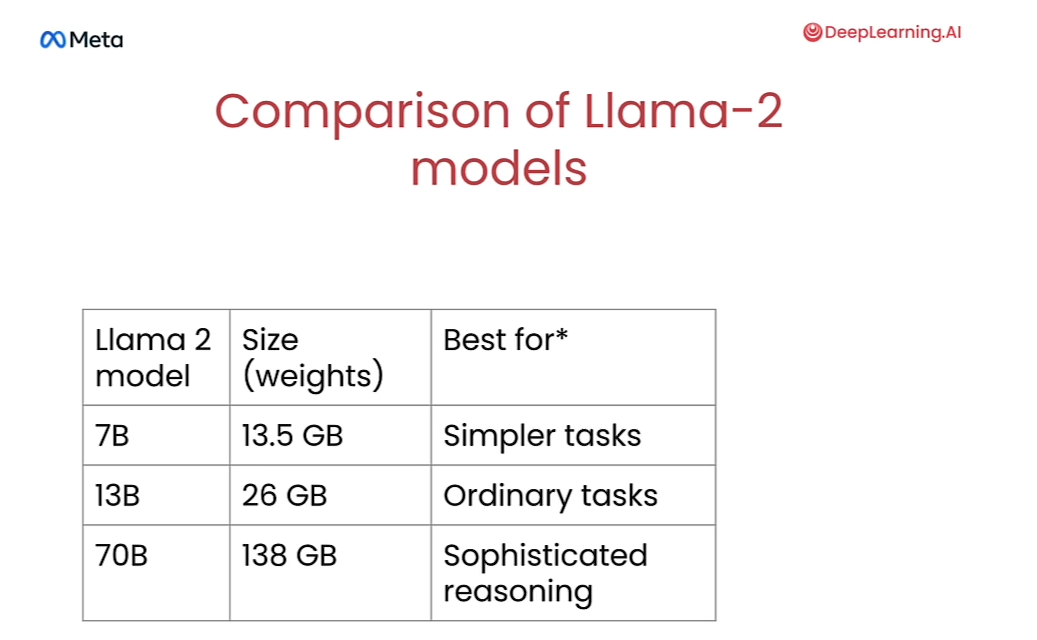 Meta

DeepLearning.AI

Comparison of Llama-2 models

| Llama 2 model | Size (weights) | Best for* |
|---|---|---|
| 7B | 13.5 GB | Simpler tasks |
| 13B | 26 GB | Ordinary tasks |
| 70B | 138 GB | Sophisticated reasoning |